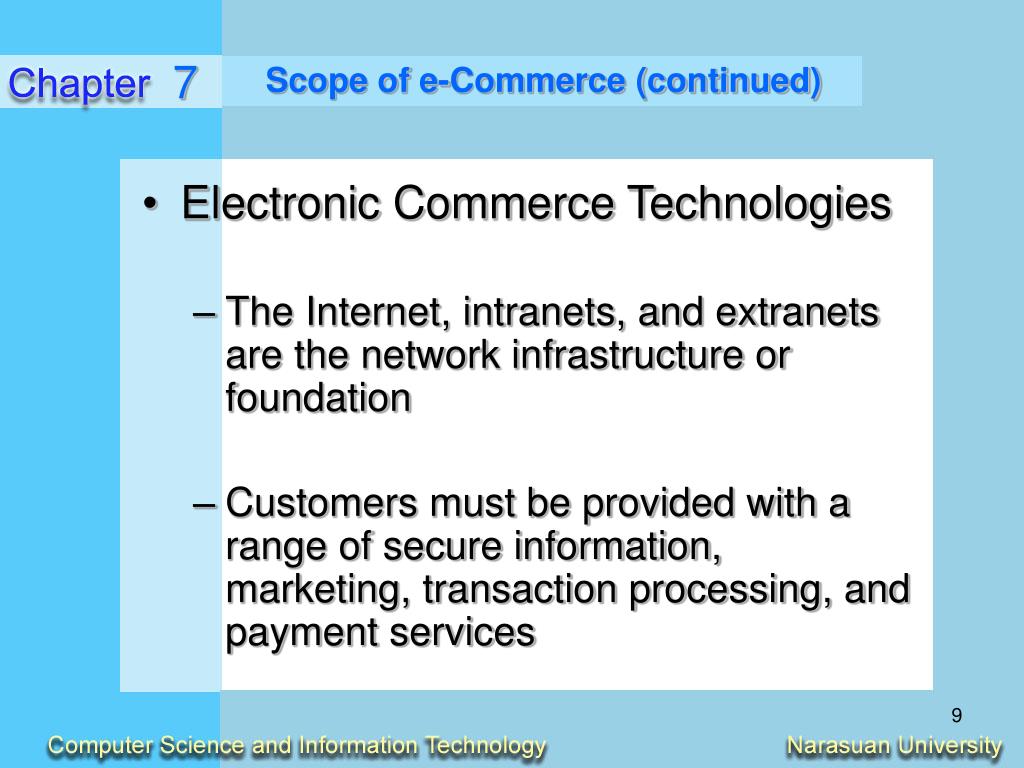 Chapter 7

Scope of e-Commerce (continued)

• Electronic Commerce Technologies

– The Internet, intranets, and extranets are the network infrastructure or foundation

– Customers must be provided with a range of secure information, marketing, transaction processing, and payment services

9

Computer Science and Information Technology

Narasuan University